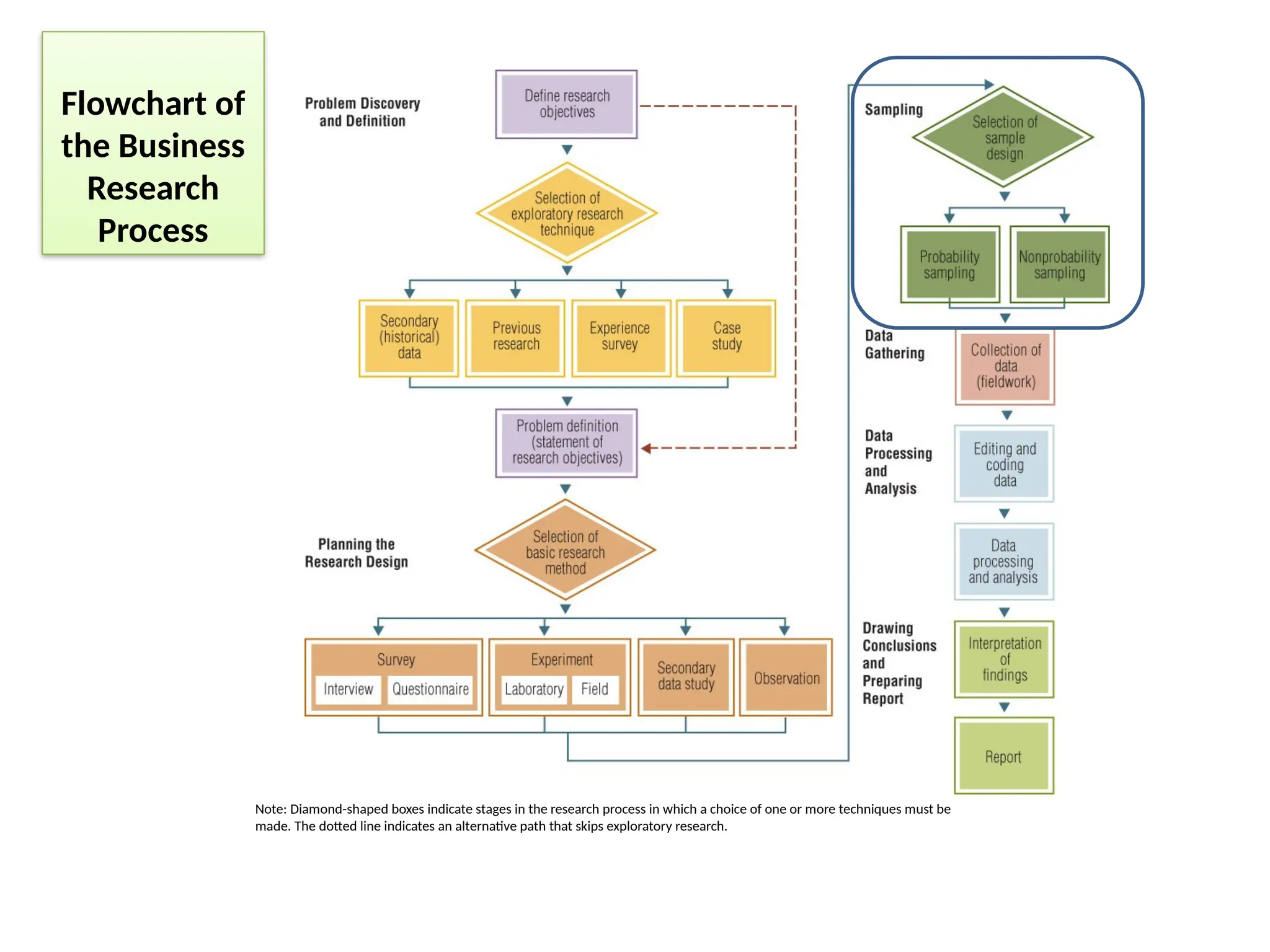 Flowchart of the Business Research Process

Problem Discovery and Definition

Define research objectives

Selection of exploratory research technique

Secondary (historical) data

Previous research

Experience survey

Case study

Problem definition (statement of research objectives)

Planning the Research Design

Selection of basic research method

Survey

Interview

Questionnaire

Experiment

Laboratory

Field

Secondary data study

Observation

Sampling

Selection of sample design

Probability sampling

Nonprobability sampling

Data Gathering

Collection of data (fieldwork)

Data Processing and Analysis

Editing and coding data

Data processing and analysis

Drawing Conclusions and Preparing Report

Interpretation of findings

Report

Note: Diamond-shaped boxes indicate stages in the research process in which a choice of one or more techniques must be made. The dotted line indicates an alternative path that skips exploratory research.